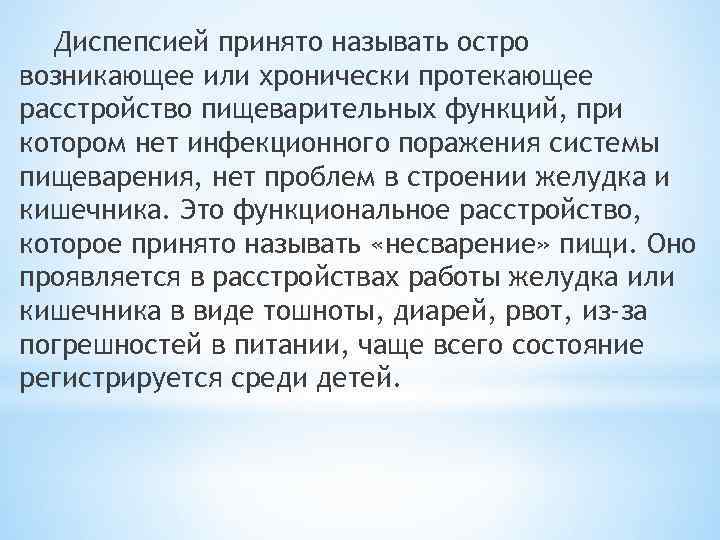 Диспепсией принято называть остро возникающее или хронически протекающее расстройство пищеварительных функций, при котором нет инфекционного поражения системы пищеварения, нет проблем в строении желудка и кишечника. Это функциональное расстройство, которое принято называть «несварение» пищи. Оно проявляется в расстройствах работы желудка или кишечника в виде тошноты, диарей, рвот, из-за погрешностей в питании, чаще всего состояние регистрируется среди детей.